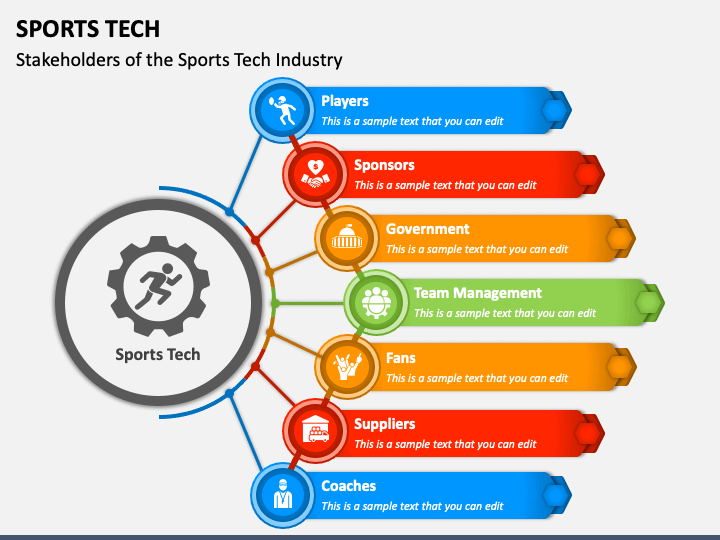 SPORTS TECH

Stakeholders of the Sports Tech Industry

Sports Tech

Players
This is a sample text that you can edit

Sponsors
This is a sample text that you can edit

Government
This is a sample text that you can edit

Team Management
This is a sample text that you can edit

Fans
This is a sample text that you can edit

Suppliers
This is a sample text that you can edit

Coaches
This is a sample text that you can edit